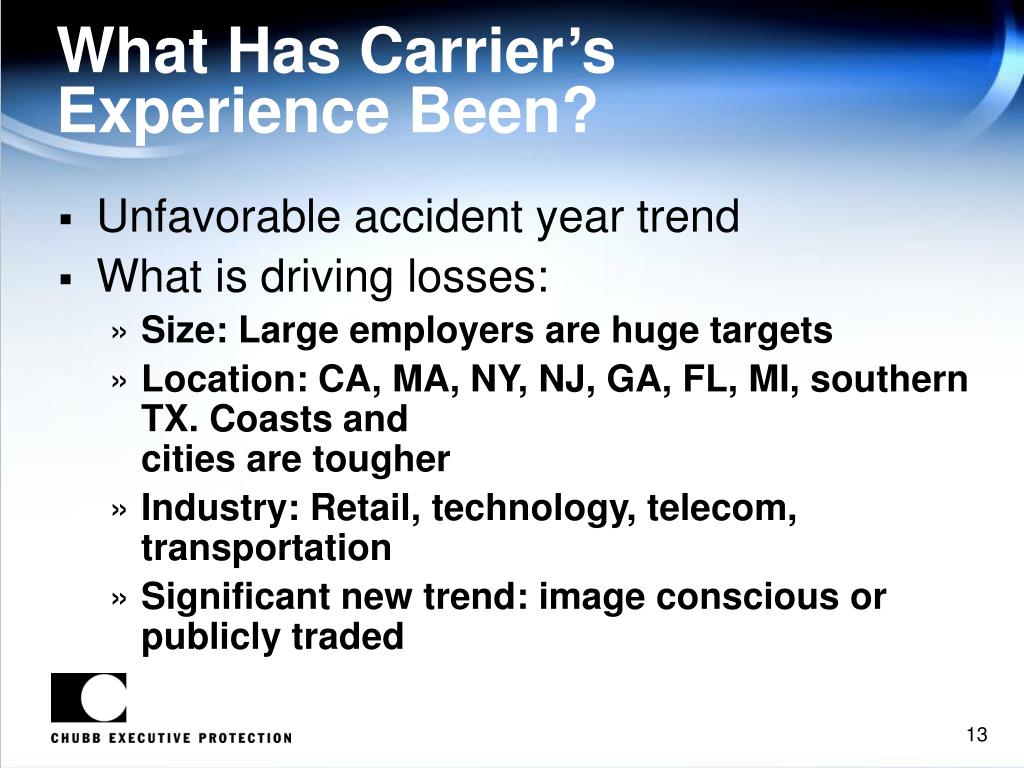 What Has Carrier’s Experience Been?

▪ Unfavorable accident year trend
▪ What is driving losses:
» Size: Large employers are huge targets
» Location: CA, MA, NY, NJ, GA, FL, MI, southern TX. Coasts and cities are tougher
» Industry: Retail, technology, telecom, transportation
» Significant new trend: image conscious or publicly traded

CHUBB EXECUTIVE PROTECTION

13